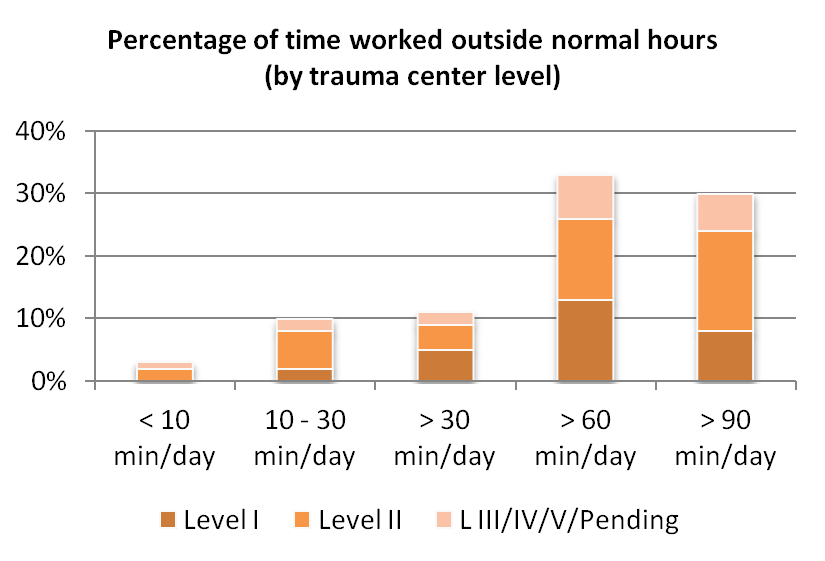 Percentage of time worked outside normal hours
(by trauma center level)

40%
30%
20%
10%
0%

< 10 min/day
10 - 30 min/day
> 30 min/day
> 60 min/day
> 90 min/day

Level I
Level II
L III/IV/V/Pending